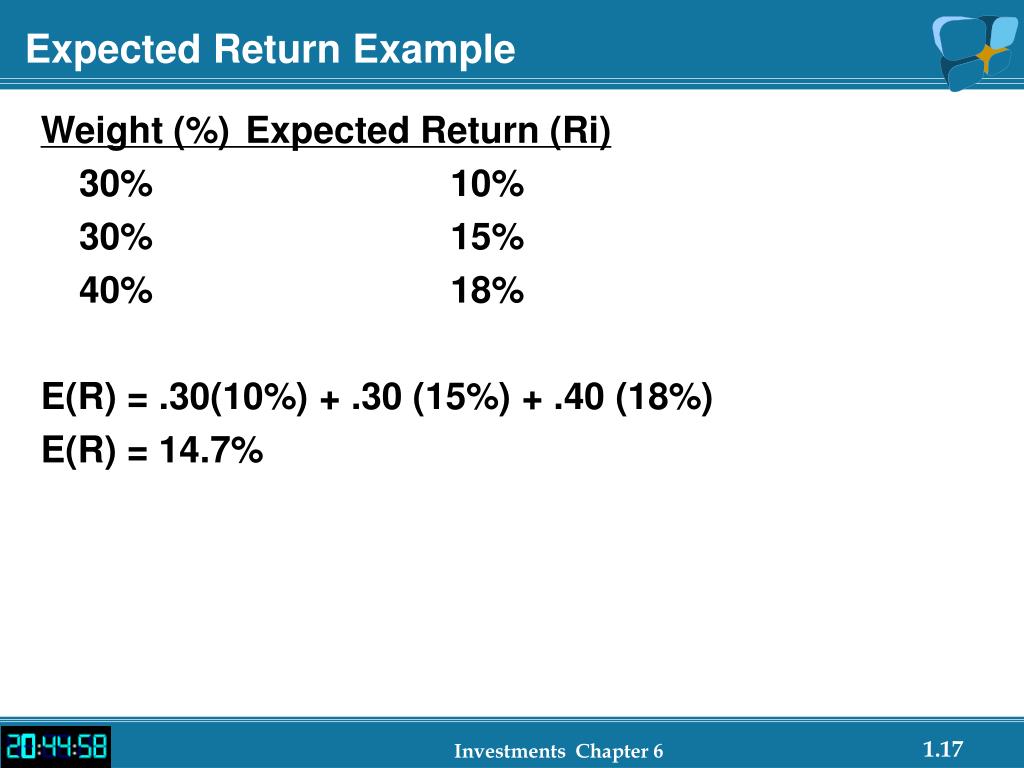 Expected Return Example

| Weight (%) | Expected Return (Ri) |
|---|---|
| 30% | 10% |
| 30% | 15% |
| 40% | 18% |

E(R) = .30(10%) + .30 (15%) + .40 (18%)
E(R) = 14.7%

20:44:58

Investments Chapter 6

1.17